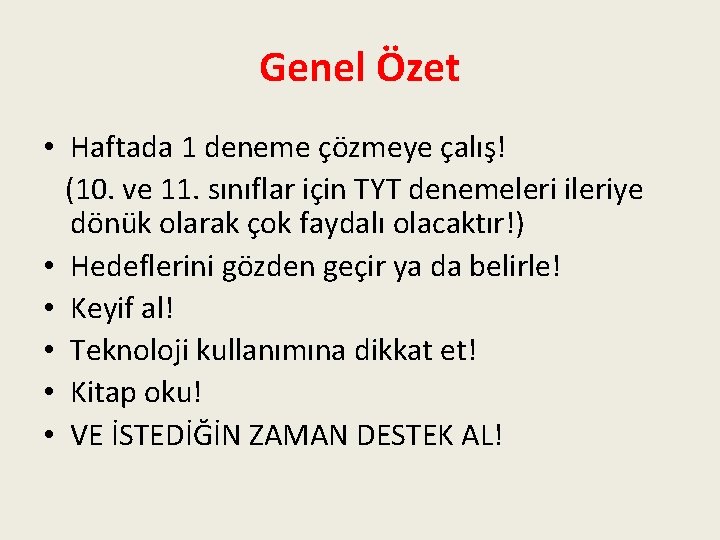 Genel Özet

• Haftada 1 deneme çözmeye çalış!
(10. ve 11. sınıflar için TYT denemeleri ileriye dönük olarak çok faydalı olacaktır!)
• Hedeflerini gözden geçir ya da belirle!
• Keyif al!
• Teknoloji kullanımına dikkat et!
• Kitap oku!
• VE İSTEDİĞİN ZAMAN DESTEK AL!